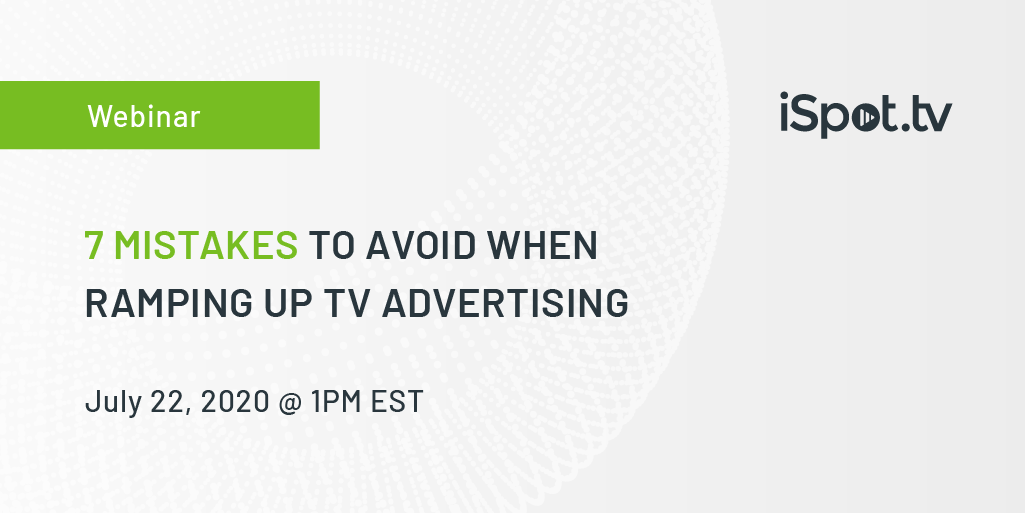 Webinar

iSpot.tv

7 MISTAKES TO AVOID WHEN RAMPING UP TV ADVERTISING

July 22, 2020 @ 1PM EST